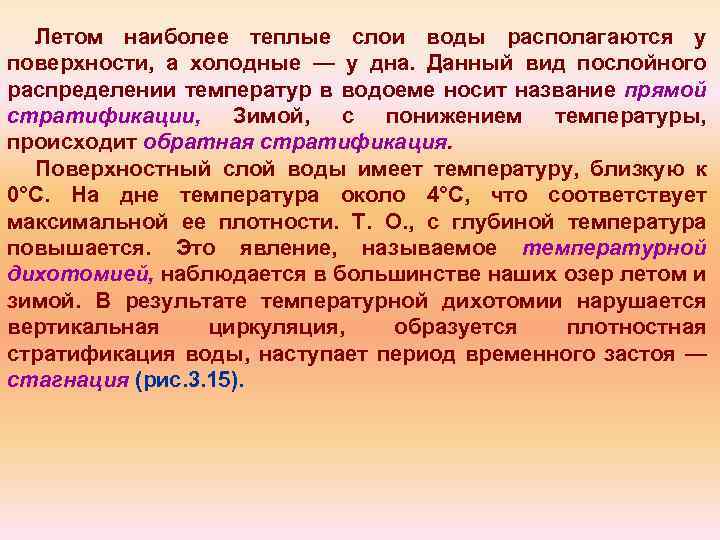 Летом наиболее теплые слои воды располагаются у поверхности, а холодные — у дна. Данный вид послойного распределении температур в водоеме носит название прямой стратификации, Зимой, с понижением температуры, происходит обратная стратификация.

Поверхностный слой воды имеет температуру, близкую к 0°С. На дне температура около 4°С, что соответствует максимальной ее плотности. Т. О., с глубиной температура повышается. Это явление, называемое температурной дихотомией, наблюдается в большинстве наших озер летом и зимой. В результате температурной дихотомии нарушается вертикальная циркуляция, образуется плотностная стратификация воды, наступает период временного застоя — стагнация (рис.3.15).